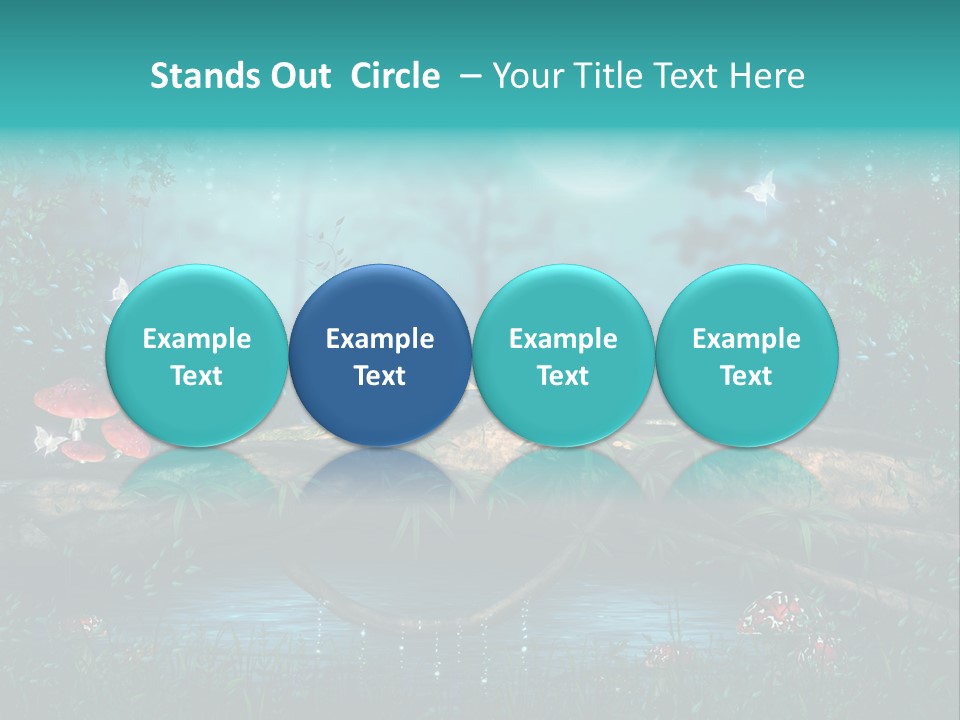 Stands Out Circle – Your Title Text Here

Example Text

Example Text

Example Text

Example Text